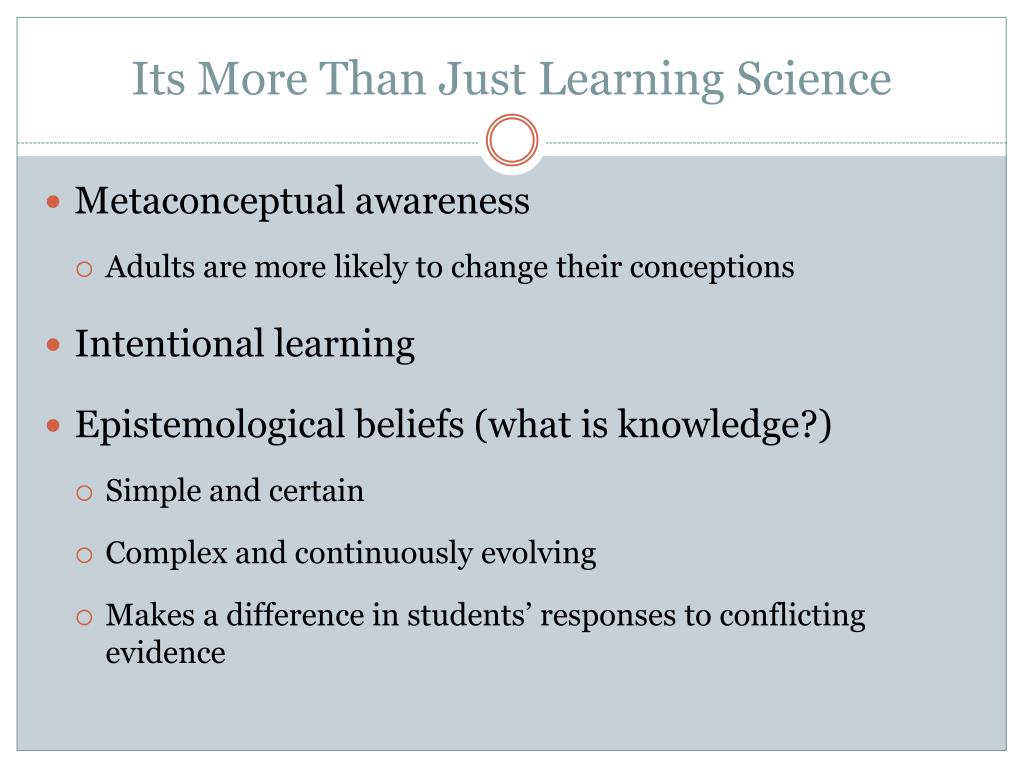 Its More Than Just Learning Science

- Metaconceptual awareness
  - Adults are more likely to change their conceptions
- Intentional learning
- Epistemological beliefs (what is knowledge?)
  - Simple and certain
  - Complex and continuously evolving
  - Makes a difference in students’ responses to conflicting evidence